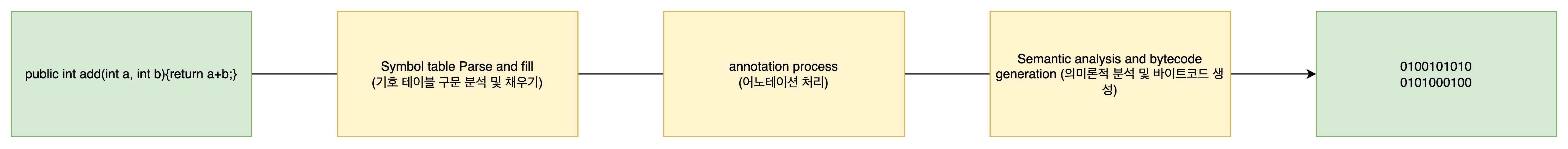 public int add(int a, int b){return a+b;}

Symbol table Parse and fill
(기호 테이블 구문 분석 및 채우기)

annotation process
(어노테이션 처리)

Semantic analysis and bytecode generation (의미론적 분석 및 바이트코드 생성)

0100101010
0101000100